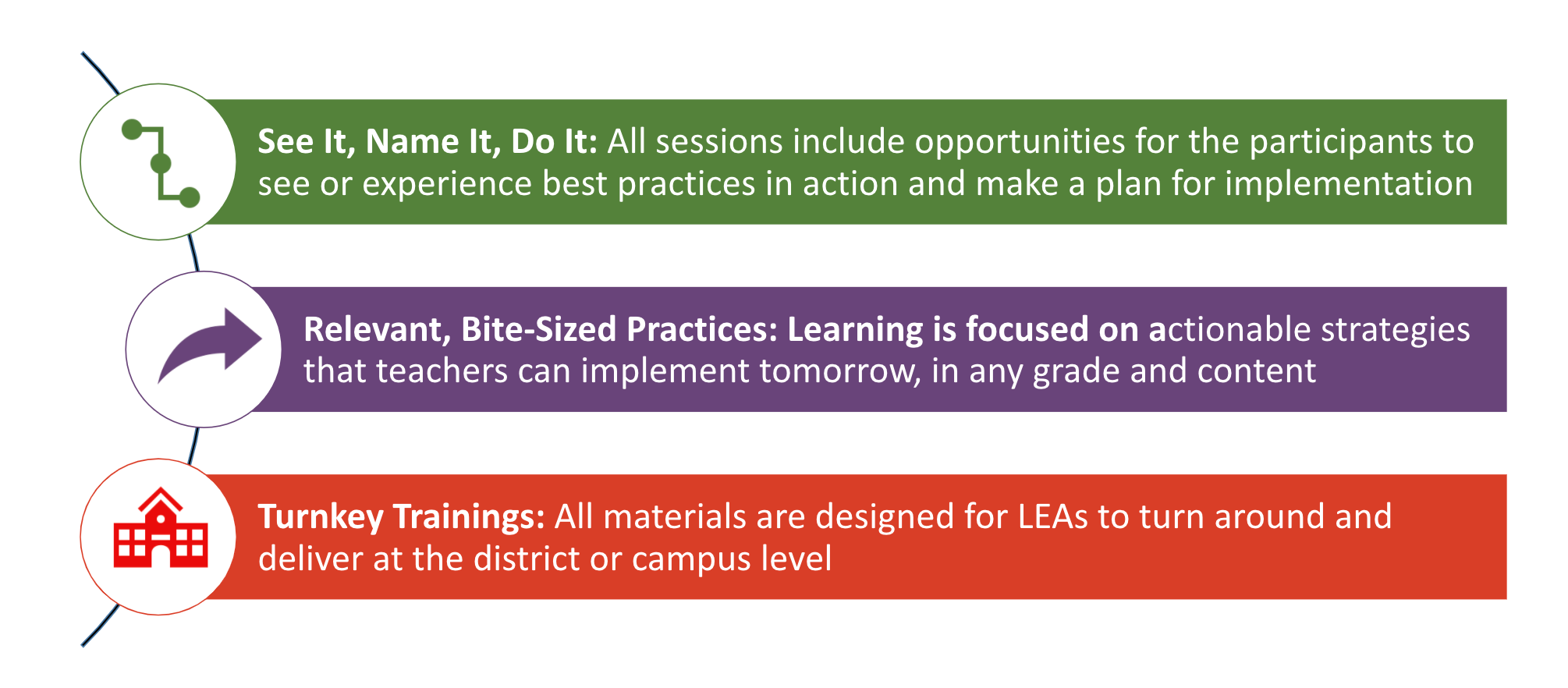 See It, Name It, Do It: All sessions include opportunities for the participants to see or experience best practices in action and make a plan for implementation

Relevant, Bite-Sized Practices: Learning is focused on actionable strategies that teachers can implement tomorrow, in any grade and content

Turnkey Trainings: All materials are designed for LEAs to turn around and deliver at the district or campus level